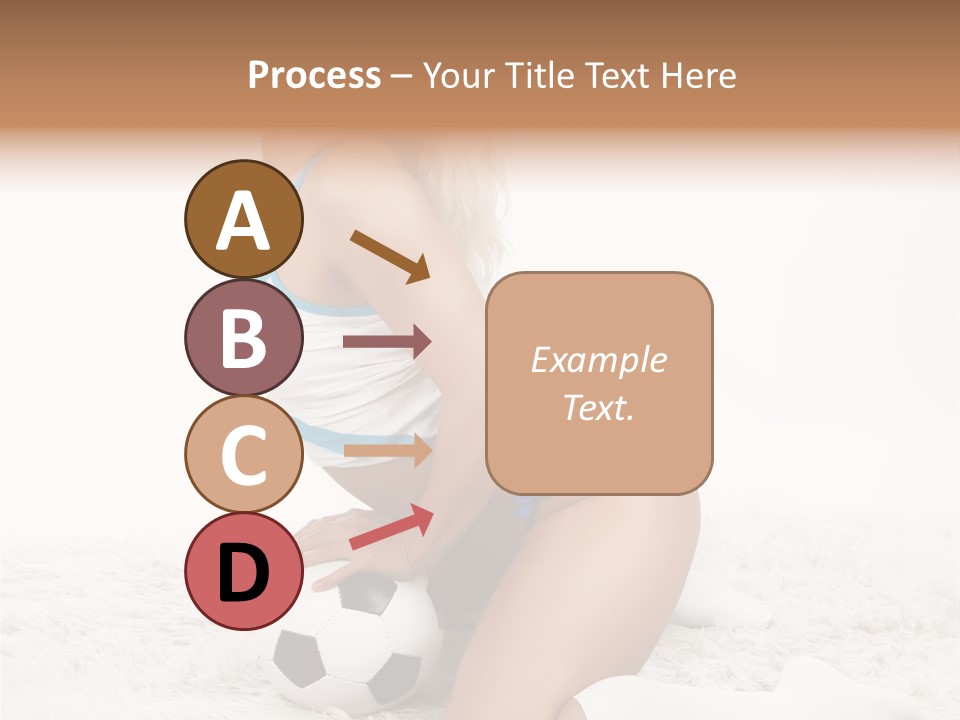 Process – Your Title Text Here

A

B

C

D

Example Text.